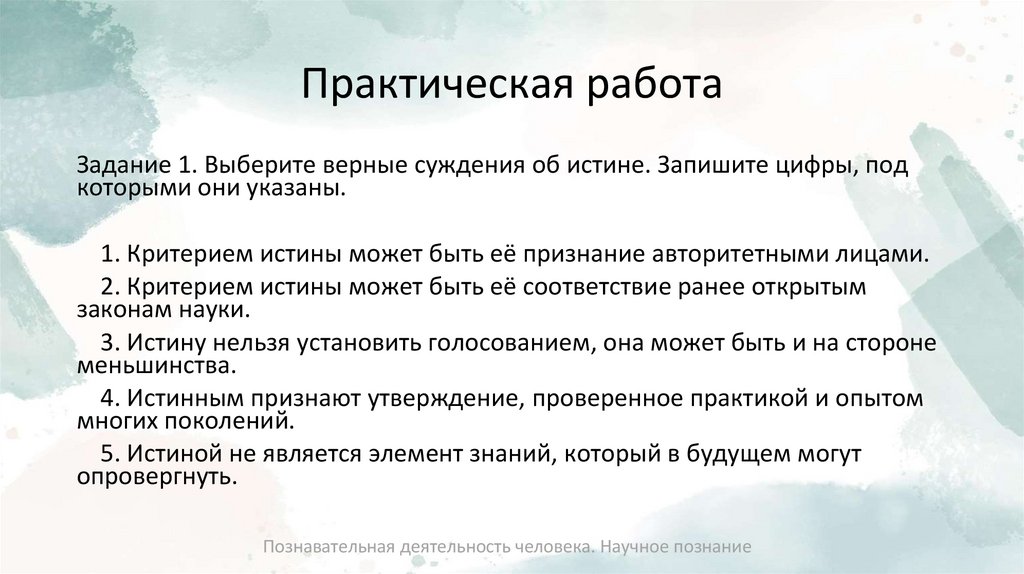 Практическая работа

Задание 1. Выберите верные суждения об истине. Запишите цифры, под которыми они указаны.

1. Критерием истины может быть её признание авторитетными лицами.

2. Критерием истины может быть её соответствие ранее открытым законам науки.

3. Истину нельзя установить голосованием, она может быть и на стороне меньшинства.

4. Истинным признают утверждение, проверенное практикой и опытом многих поколений.

5. Истиной не является элемент знаний, который в будущем могут опровергнуть.

Познавательная деятельность человека. Научное познание